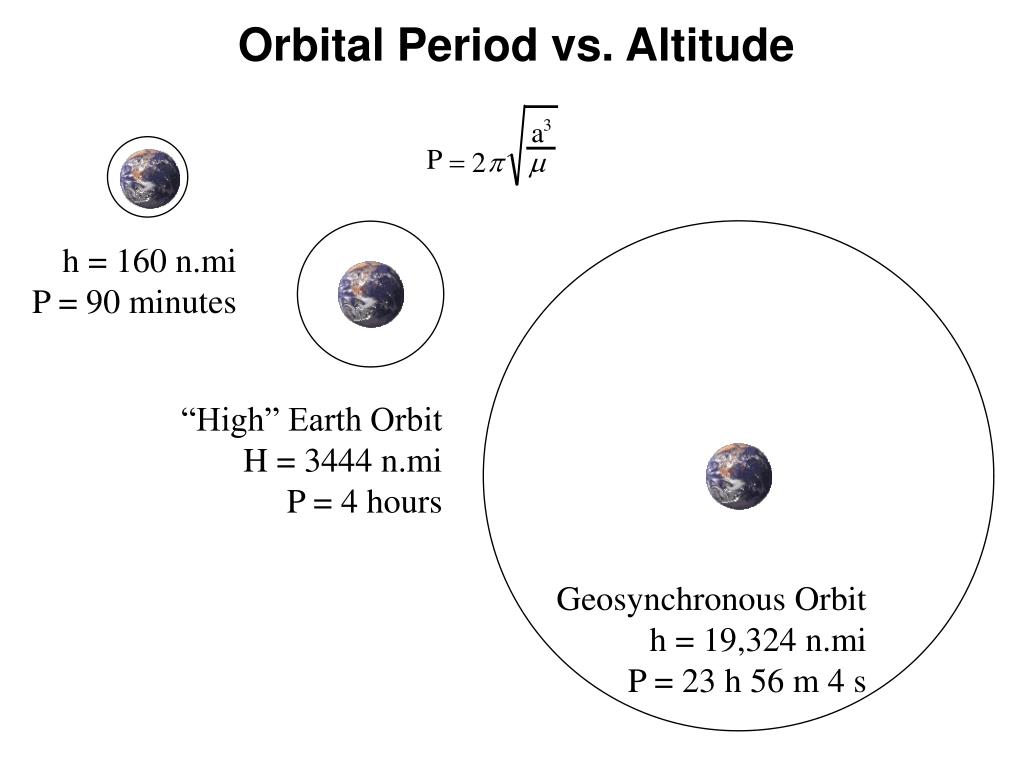 Orbital Period vs. Altitude

$P = 2\pi\sqrt{\frac{a^3}{\mu}}$

h = 160 n.mi
P = 90 minutes

“High” Earth Orbit
H = 3444 n.mi
P = 4 hours

Geosynchronous Orbit
h = 19,324 n.mi
P = 23 h 56 m 4 s